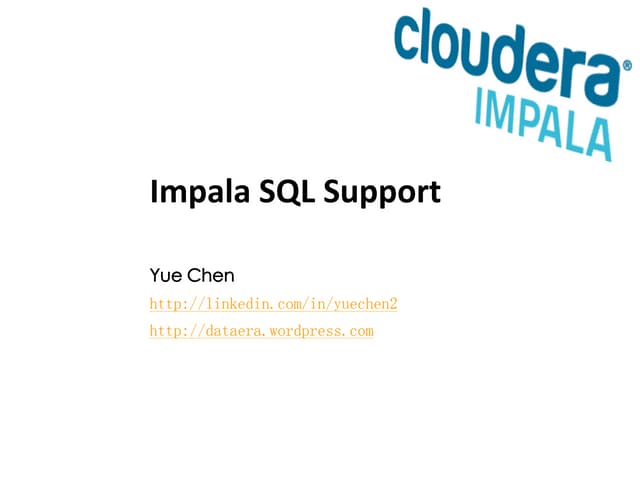 cloudera®
IMPALA

Impala SQL Support

Yue Chen
http://linkedin.com/in/yuechen2
http://dataera.wordpress.com